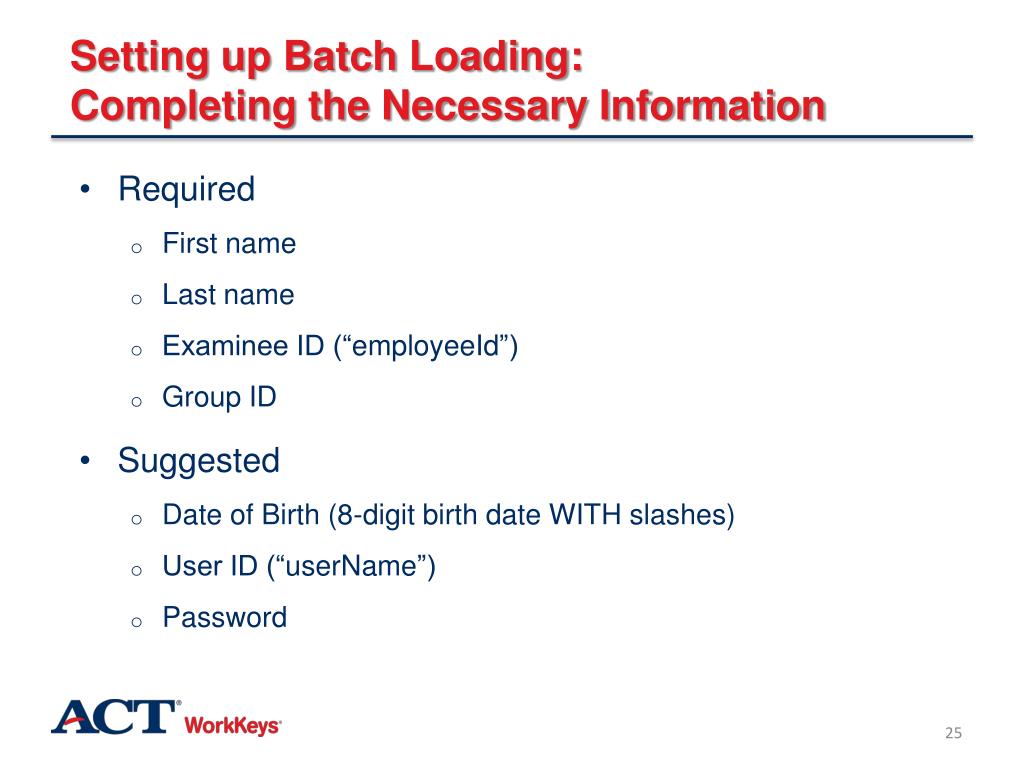 Setting up Batch Loading:
Completing the Necessary Information

• Required
  o First name
  o Last name
  o Examinee ID (“employeeId”)
  o Group ID

• Suggested
  o Date of Birth (8-digit birth date WITH slashes)
  o User ID (“userName”)
  o Password

ACT® WorkKeys®

25